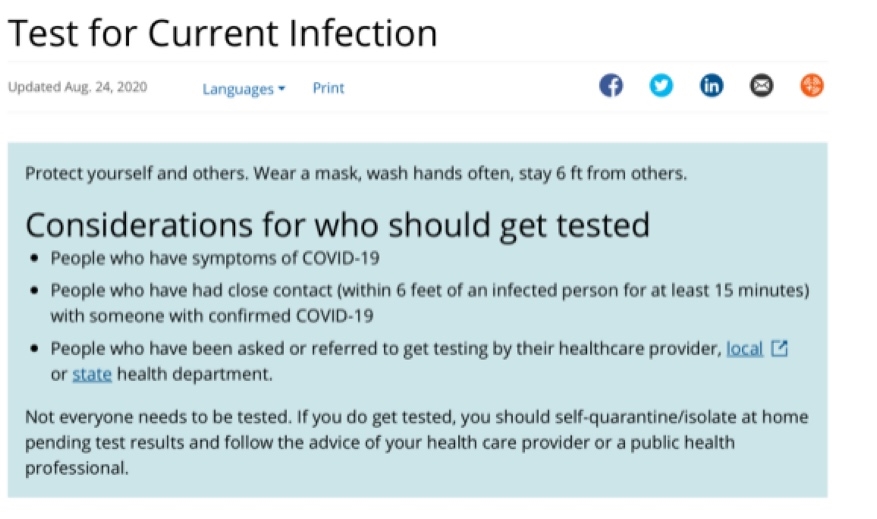 Test for Current Infection

Updated Aug. 24, 2020 Languages Print

Protect yourself and others. Wear a mask, wash hands often, stay 6 ft from others.

Considerations for who should get tested

- People who have symptoms of COVID-19
- People who have had close contact (within 6 feet of an infected person for at least 15 minutes) with someone with confirmed COVID-19
- People who have been asked or referred to get testing by their healthcare provider, local or state health department.

Not everyone needs to be tested. If you do get tested, you should self-quarantine/isolate at home pending test results and follow the advice of your health care provider or a public health professional.